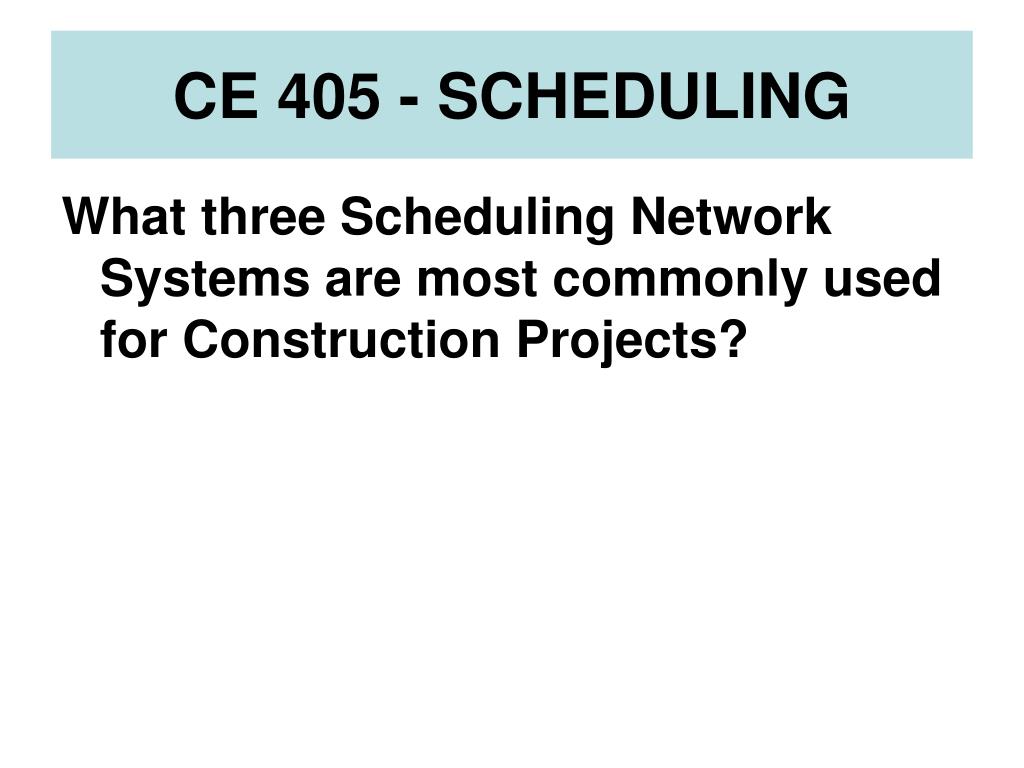 CE 405 - SCHEDULING

What three Scheduling Network Systems are most commonly used for Construction Projects?